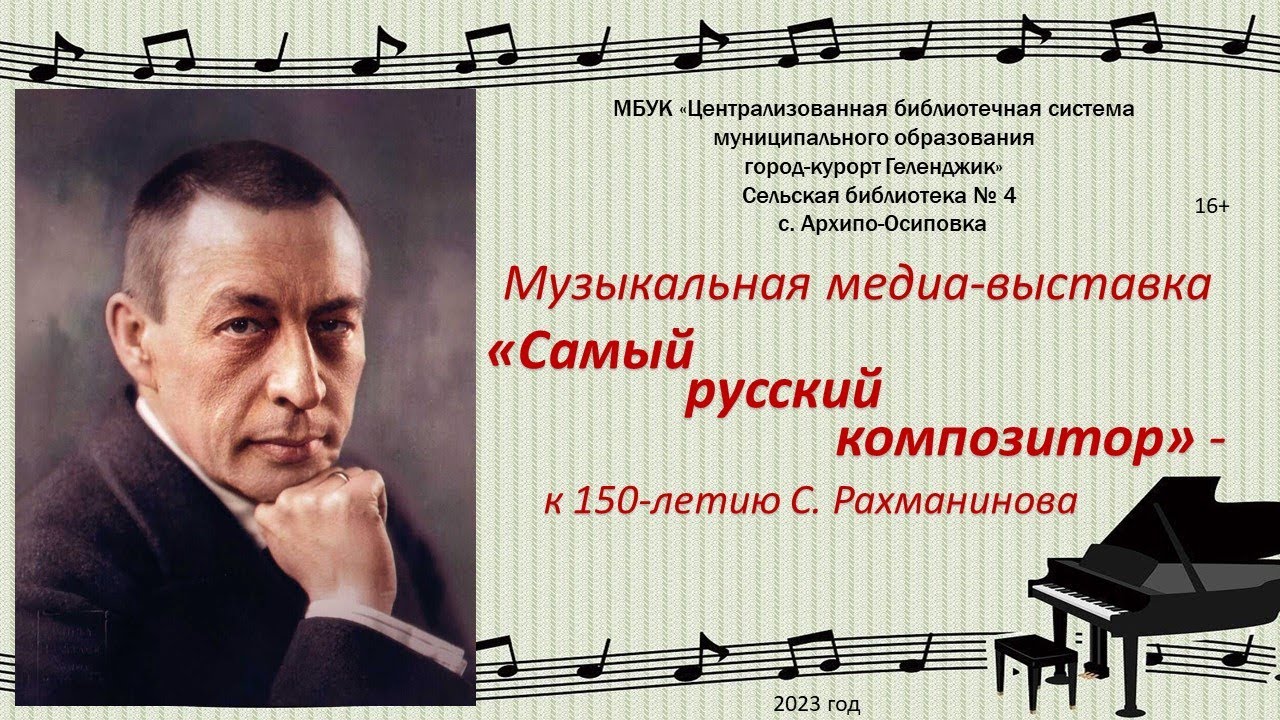 МБУК «Централизованная библиотечная система муниципального образования город-курорт Геленджик»
Сельская библиотека № 4
с. Архипо-Осиповка

16+

Музыкальная медиа-выставка
«Самый русский композитор» -
к 150-летию С. Рахманинова

2023 год